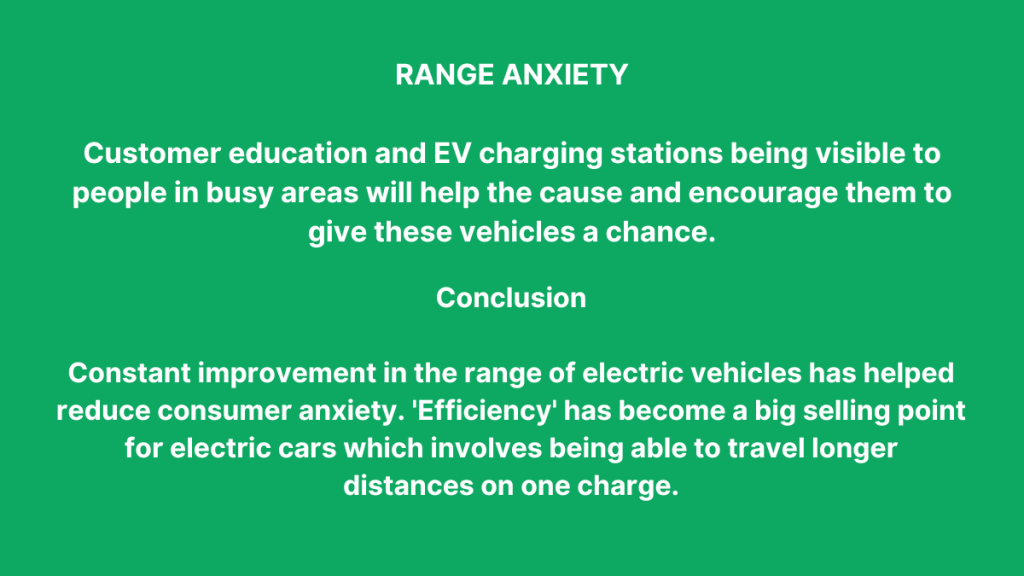 RANGE ANXIETY

Customer education and EV charging stations being visible to people in busy areas will help the cause and encourage them to give these vehicles a chance.

Conclusion

Constant improvement in the range of electric vehicles has helped reduce consumer anxiety. 'Efficiency' has become a big selling point for electric cars which involves being able to travel longer distances on one charge.